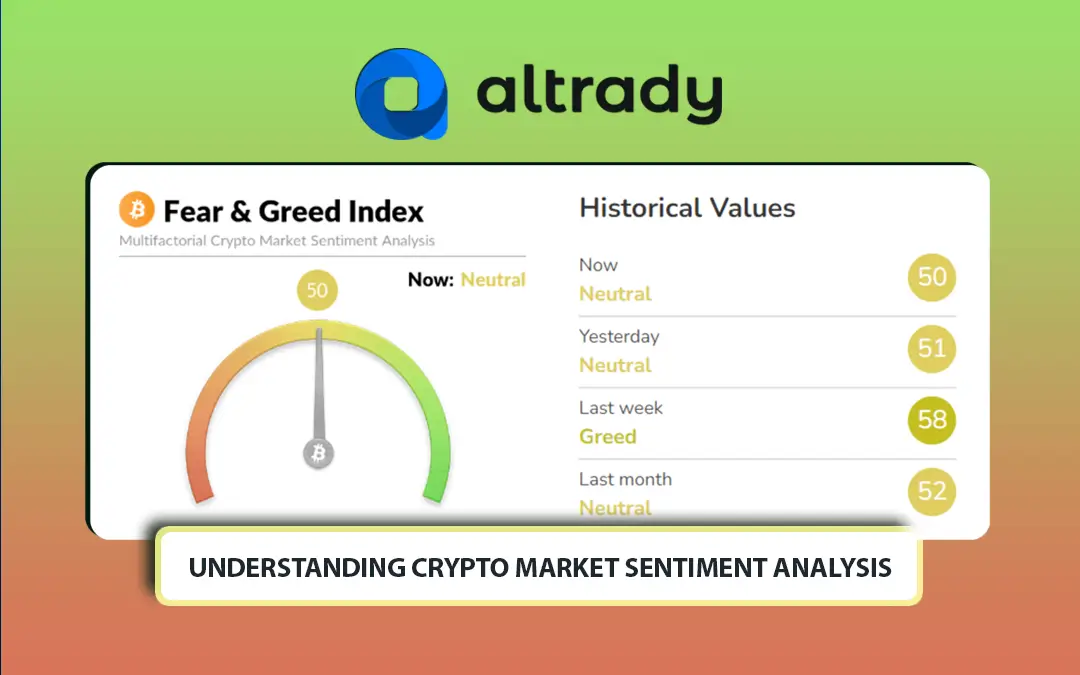 altrady

Fear & Greed Index
Multifactorial Crypto Market Sentiment Analysis

Now: Neutral

50

Historical Values

Now
Neutral
50

Yesterday
Neutral
51

Last week
Greed
58

Last month
Neutral
52

UNDERSTANDING CRYPTO MARKET SENTIMENT ANALYSIS